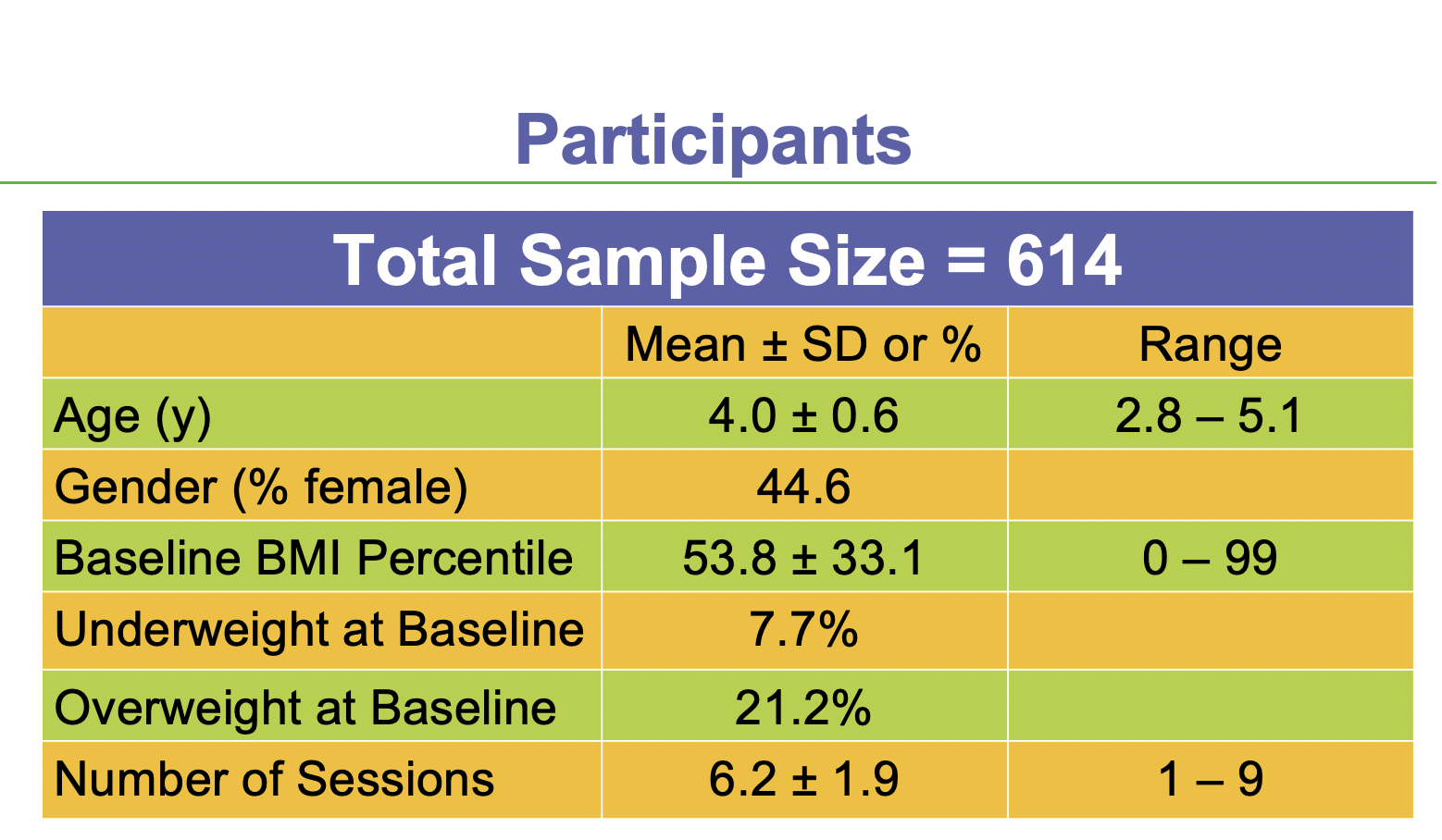 Participants

Total Sample Size = 614

| | Mean ± SD or % | Range |
|---|---|---|
| Age (y) | 4.0 ± 0.6 | 2.8 – 5.1 |
| Gender (% female) | 44.6 | |
| Baseline BMI Percentile | 53.8 ± 33.1 | 0 – 99 |
| Underweight at Baseline | 7.7% | |
| Overweight at Baseline | 21.2% | |
| Number of Sessions | 6.2 ± 1.9 | 1 – 9 |